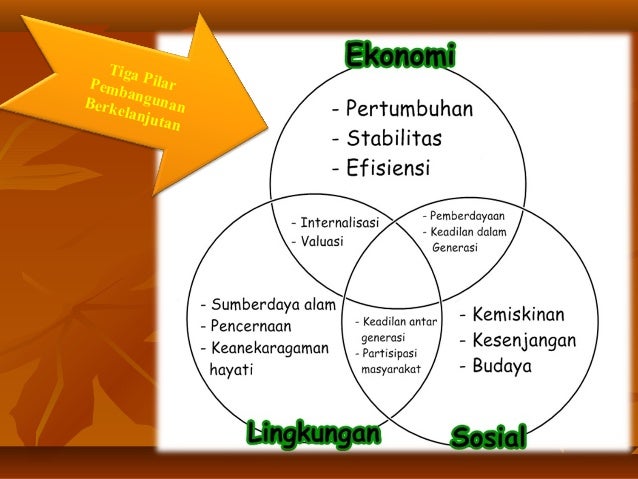 Tiga Pilar Pembangunan Berkelanjutan

Ekonomi

- Pertumbuhan
- Stabilitas
- Efisiensi

- Internalisasi
- Valuasi

- Pemberdayaan
- Keadilan dalam Generasi

- Sumberdaya alam
- Pencernaan
- Keanekaragaman hayati

- Keadilan antar generasi
- Partisipasi masyarakat

- Kemiskinan
- Kesenjangan
- Budaya

Lingkungan

Sosial